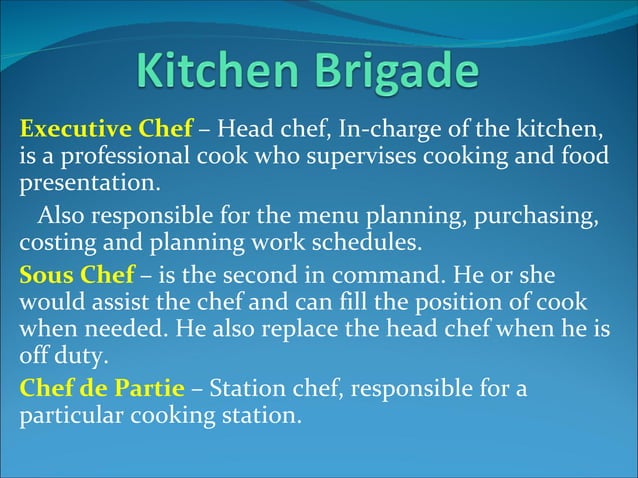 Kitchen Brigade

Executive Chef – Head chef, In-charge of the kitchen, is a professional cook who supervises cooking and food presentation.

Also responsible for the menu planning, purchasing, costing and planning work schedules.

Sous Chef – is the second in command. He or she would assist the chef and can fill the position of cook when needed. He also replace the head chef when he is off duty.

Chef de Partie – Station chef, responsible for a particular cooking station.